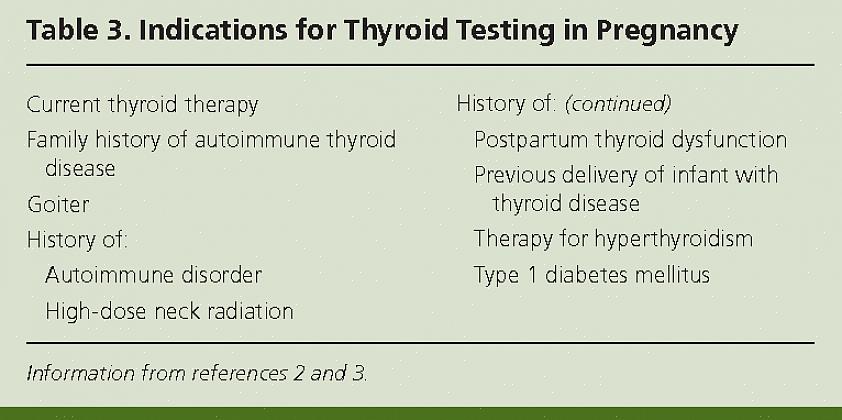 Table 3. Indications for Thyroid Testing in Pregnancy

Current thyroid therapy
Family history of autoimmune thyroid disease
Goiter
History of:
Autoimmune disorder
High-dose neck radiation

History of: (continued)
Postpartum thyroid dysfunction
Previous delivery of infant with thyroid disease
Therapy for hyperthyroidism
Type 1 diabetes mellitus

Information from references 2 and 3.